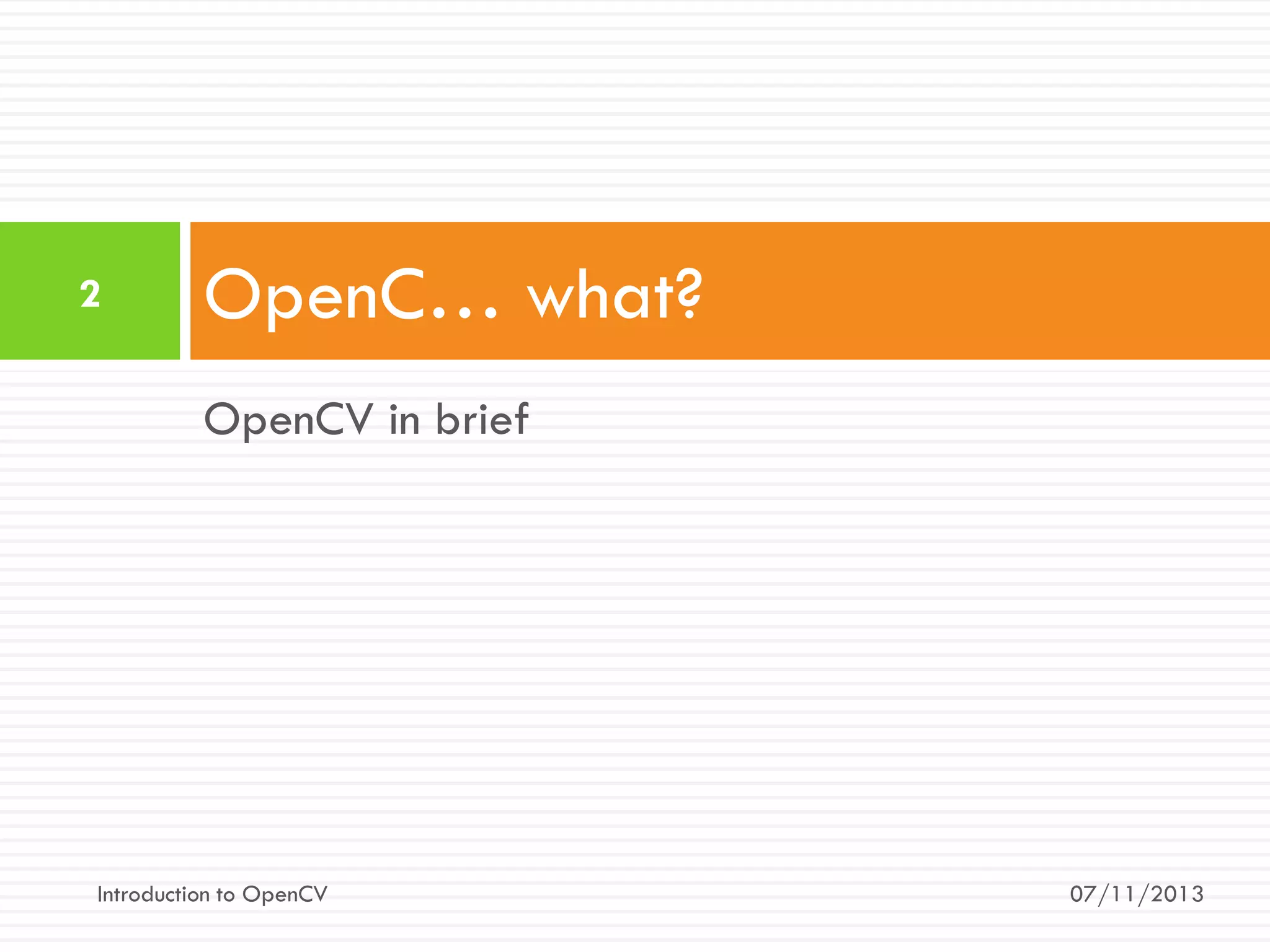 2

OpenC… what?

OpenCV in brief

Introduction to OpenCV

07/11/2013